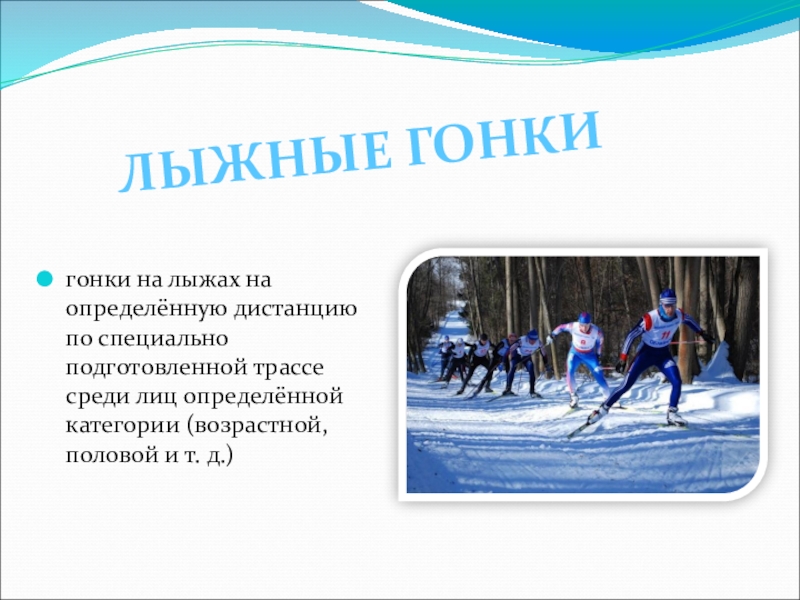 ЛЫЖНЫЕ ГОНКИ

гонки на лыжах на определённую дистанцию по специально подготовленной трассе среди лиц определённой категории (возрастной, половой и т. д.)